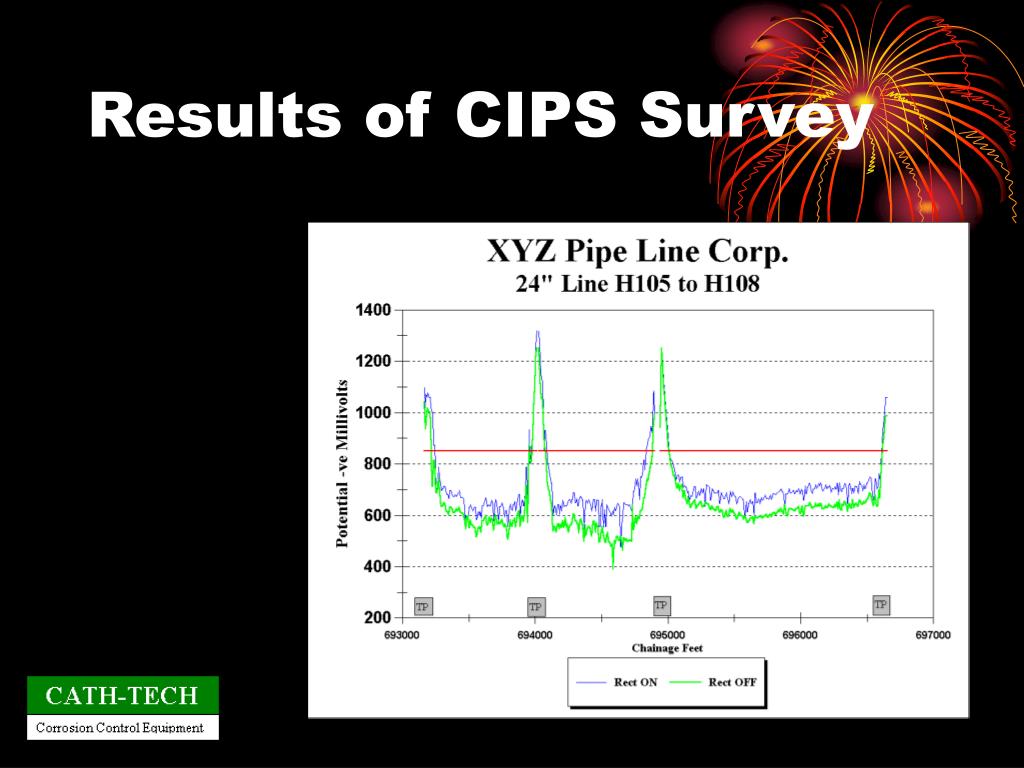 Results of CIPS Survey

XYZ Pipe Line Corp.
24" Line H105 to H108

Potential -ve Millivolts

1400
1200
1000
800
600
400
200

TP
TP
TP
TP

693000
694000
695000
696000
697000

Chainage Feet

Rect ON
Rect OFF

CATH-TECH
Corrosion Control Equipment